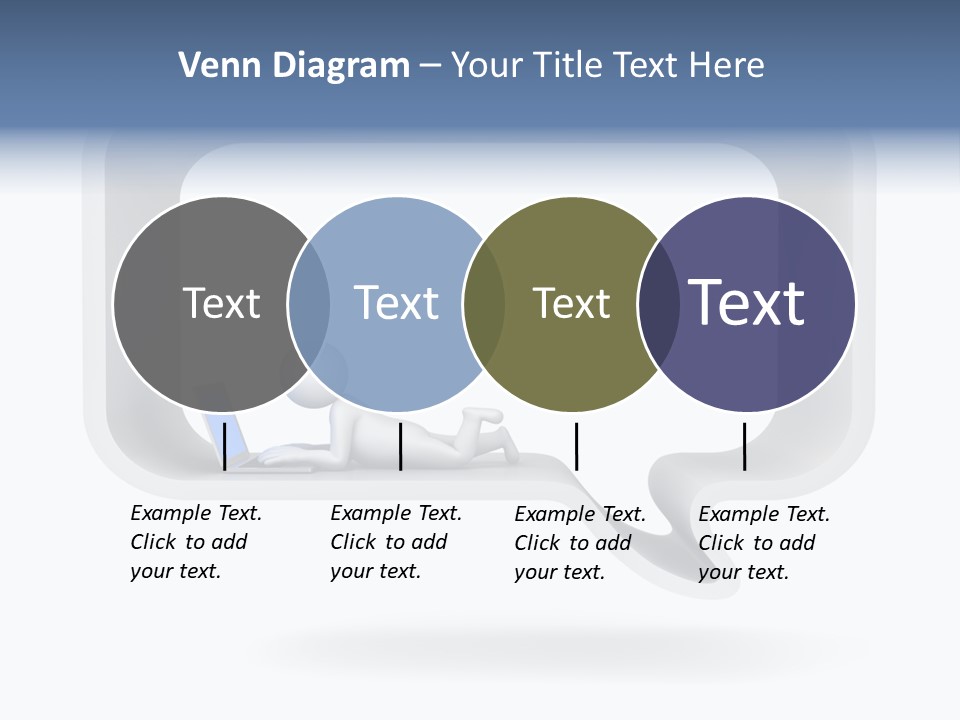 Venn Diagram – Your Title Text Here

Text

Text

Text

Text

Example Text. Click to add your text.

Example Text. Click to add your text.

Example Text. Click to add your text.

Example Text. Click to add your text.